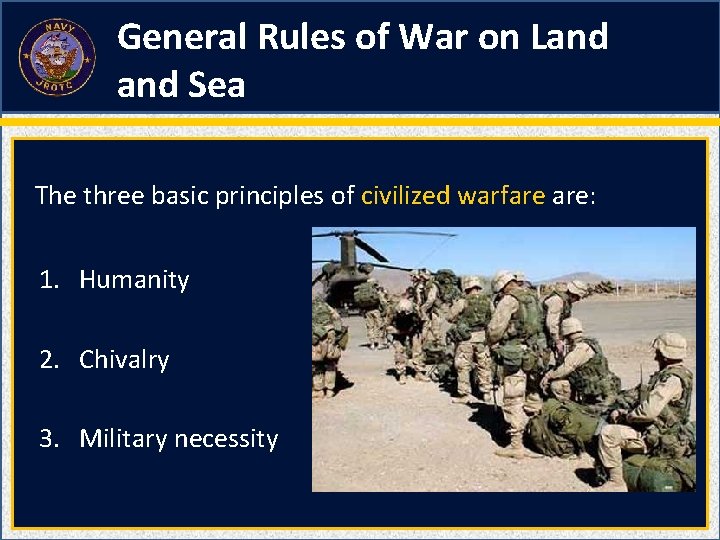 NAVY
JROTC

General Rules of War on Land and Sea

The three basic principles of civilized warfare are:

1. Humanity

2. Chivalry

3. Military necessity